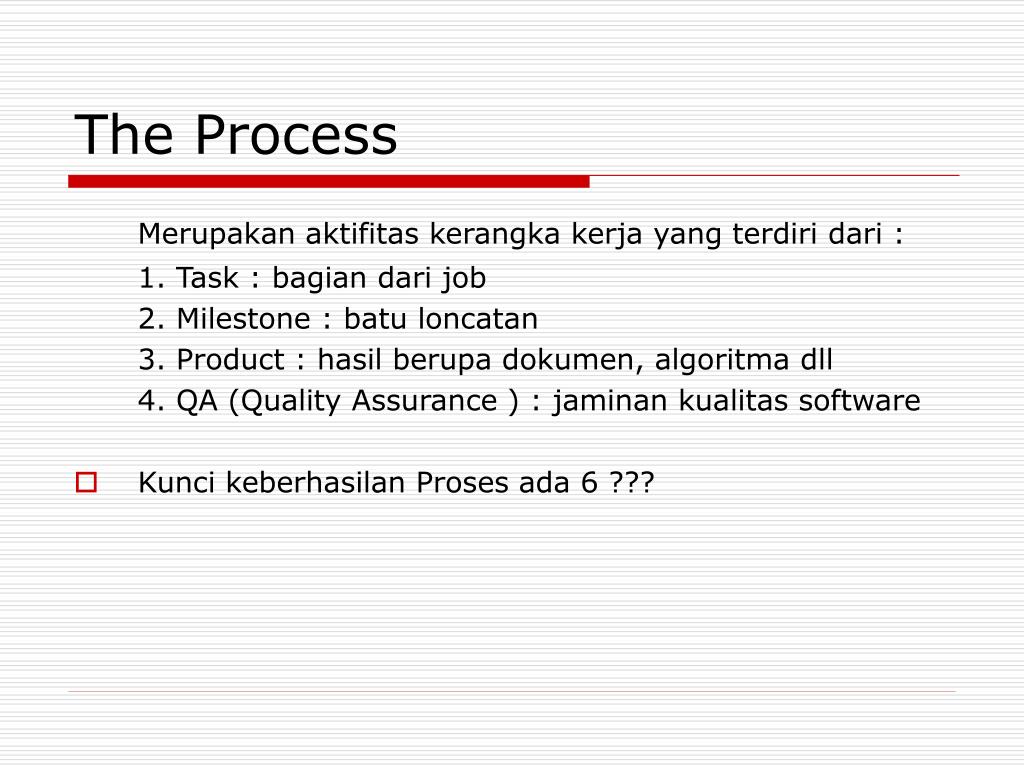 The Process

Merupakan aktifitas kerangka kerja yang terdiri dari :

1. Task : bagian dari job
2. Milestone : batu loncatan
3. Product : hasil berupa dokumen, algoritma dll
4. QA (Quality Assurance ) : jaminan kualitas software

Kunci keberhasilan Proses ada 6 ???